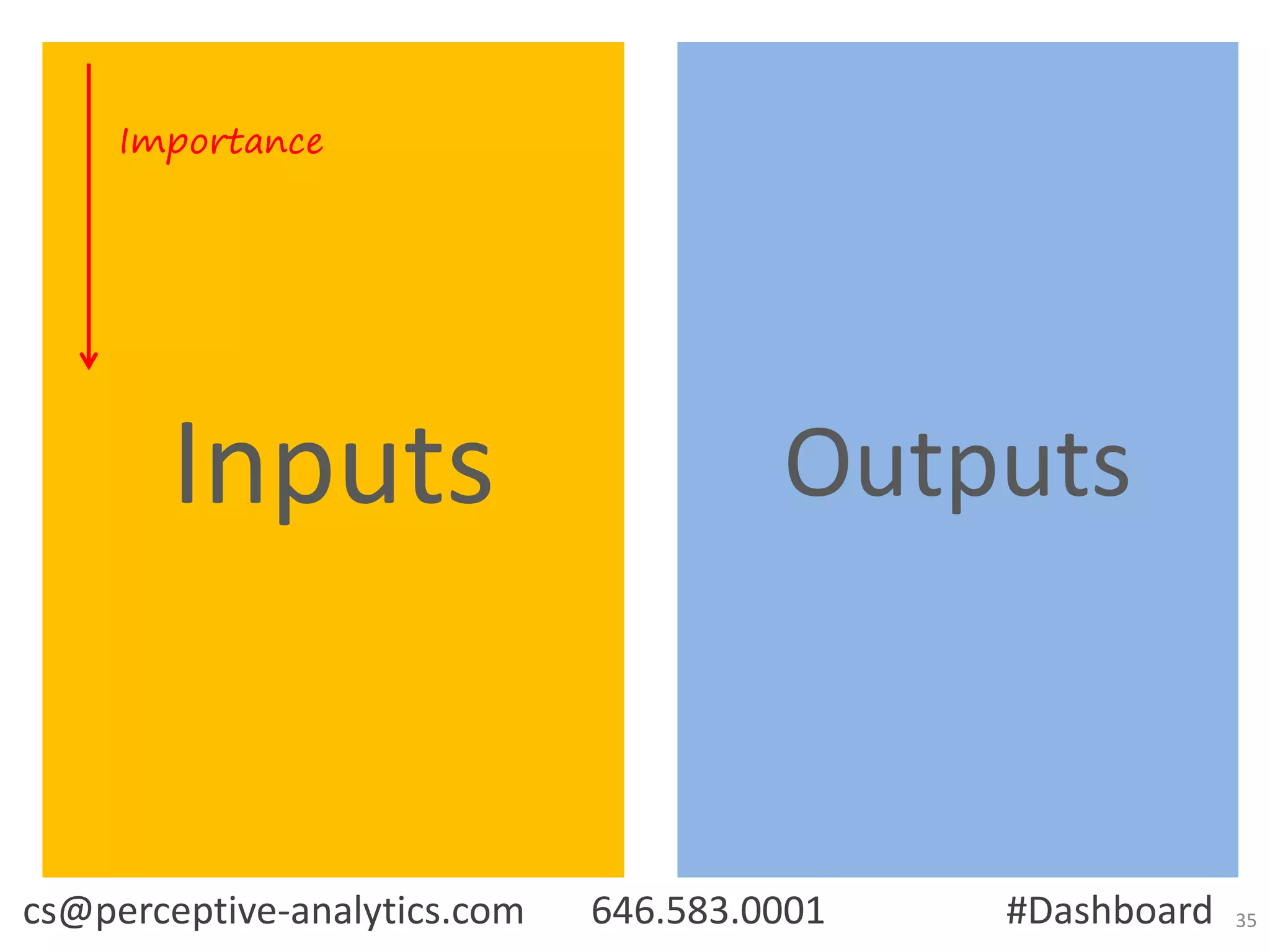 Importance

Inputs

Outputs

cs@perceptive-analytics.com 646.583.0001 #Dashboard 35